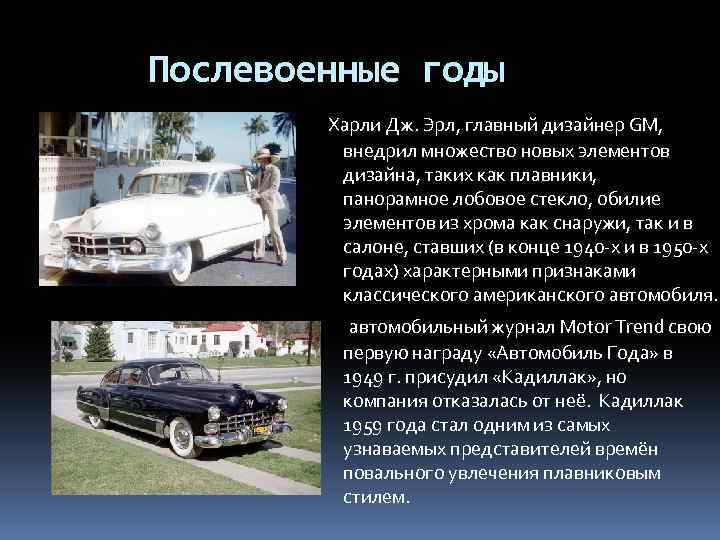 Послевоенные годы

Харли Дж. Эрл, главный дизайнер GM, внедрил множество новых элементов дизайна, таких как плавники, панорамное лобовое стекло, обилие элементов из хрома как снаружи, так и в салоне, ставших (в конце 1940-х и в 1950-х годах) характерными признаками классического американского автомобиля.

автомобильный журнал Motor Trend свою первую награду «Автомобиль Года» в 1949 г. присудил «Кадиллак», но компания отказалась от неё. Кадиллак 1959 года стал одним из самых узнаваемых представителей времён повального увлечения плавниковым стилем.